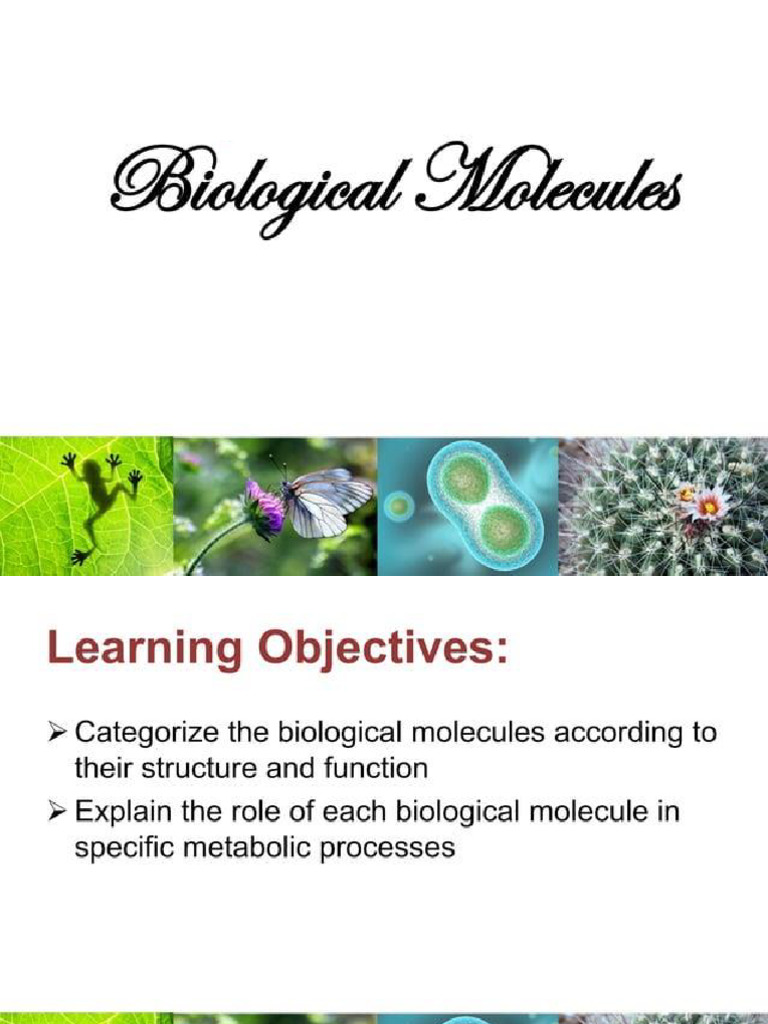 Biological Molecules

Learning Objectives:

➢ Categorize the biological molecules according to their structure and function
➢ Explain the role of each biological molecule in specific metabolic processes